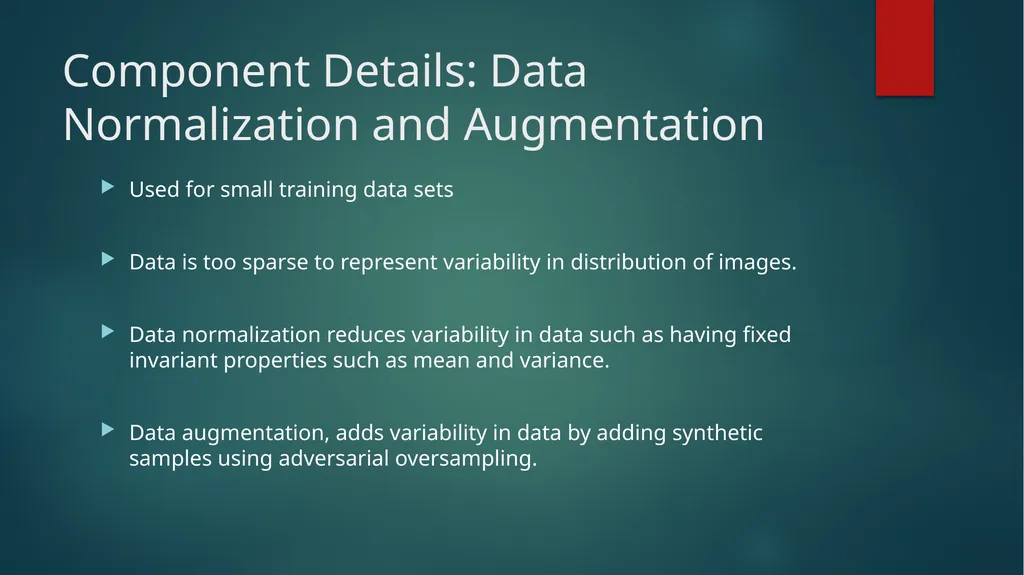 Component Details: Data Normalization and Augmentation

Used for small training data sets

Data is too sparse to represent variability in distribution of images.

Data normalization reduces variability in data such as having fixed invariant properties such as mean and variance.

Data augmentation, adds variability in data by adding synthetic samples using adversarial oversampling.